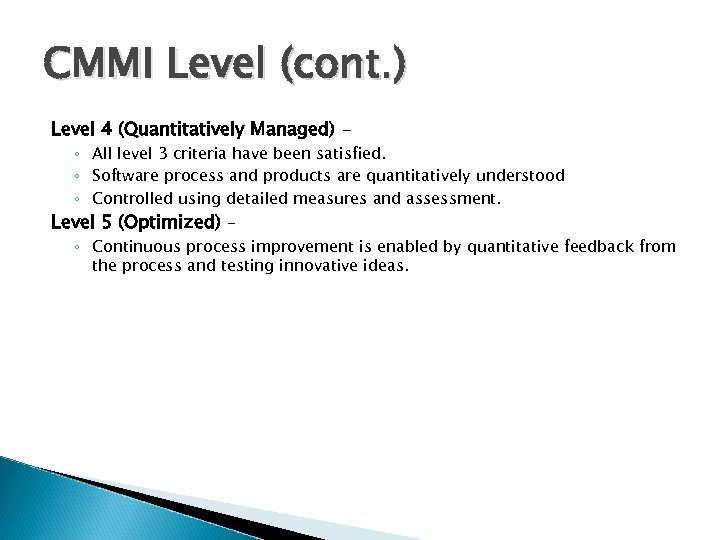 CMMI Level (cont.)

Level 4 (Quantitatively Managed) –

◦ All level 3 criteria have been satisfied.
◦ Software process and products are quantitatively understood
◦ Controlled using detailed measures and assessment.

Level 5 (Optimized) –

◦ Continuous process improvement is enabled by quantitative feedback from the process and testing innovative ideas.